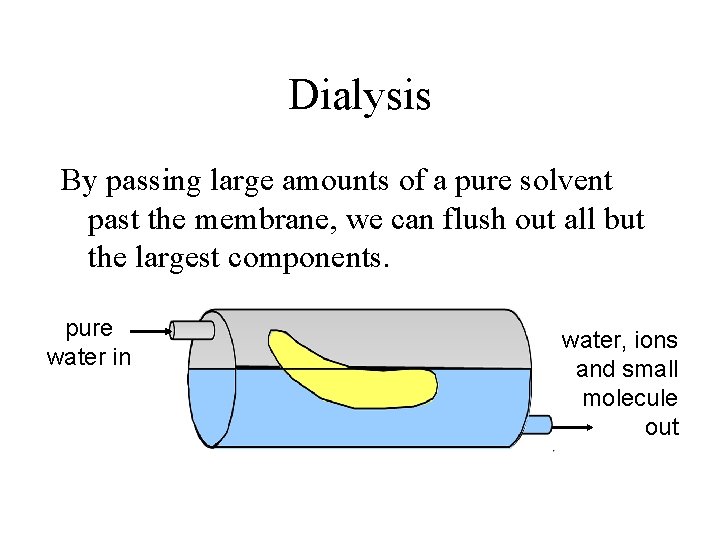 Dialysis

By passing large amounts of a pure solvent past the membrane, we can flush out all but the largest components.

pure water in

water, ions and small molecule out